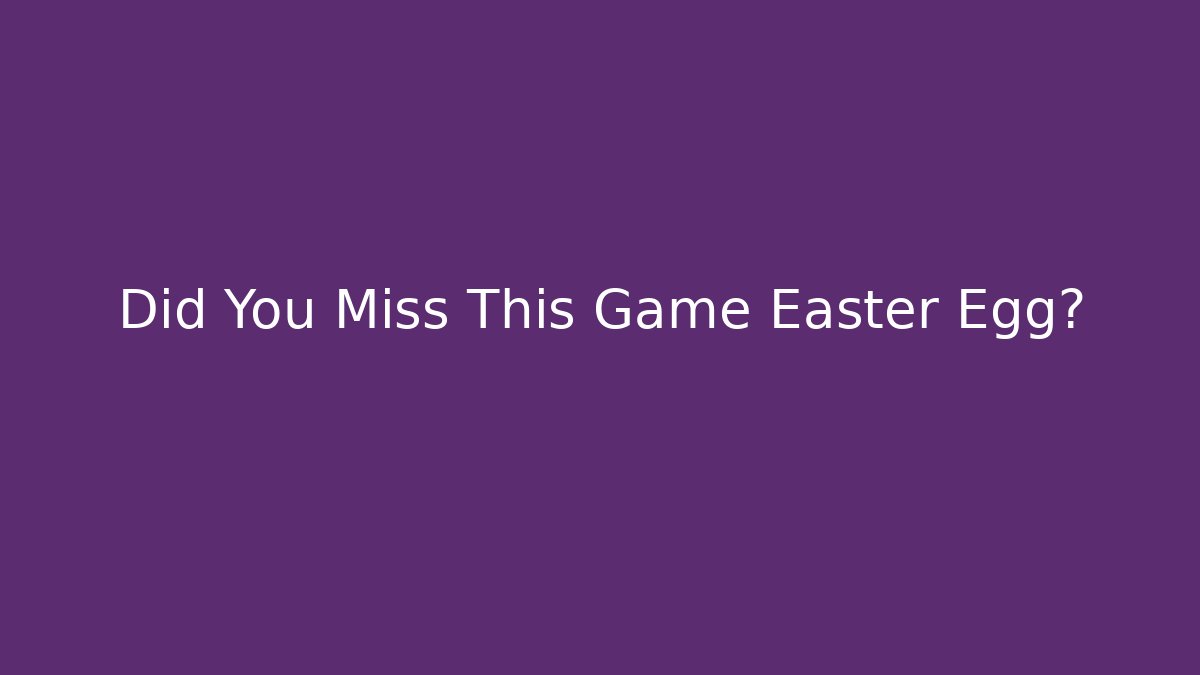 Did You Miss This Game Easter Egg?